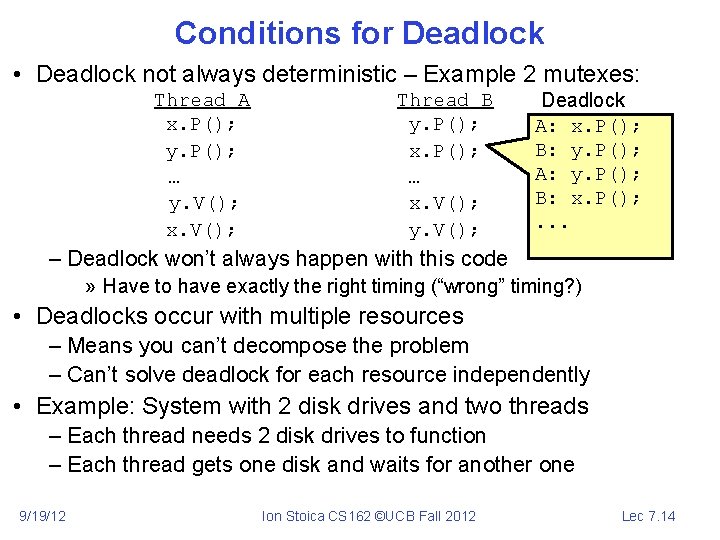 Conditions for Deadlock

• Deadlock not always deterministic – Example 2 mutexes:

Thread A
x.P();
y.P();
…
y.V();
x.V();

Thread B
y.P();
x.P();
…
x.V();
y.V();

Deadlock
A: x.P();
B: y.P();
A: y.P();
B: x.P();
...

– Deadlock won't always happen with this code
» Have to have exactly the right timing ("wrong" timing?)

• Deadlocks occur with multiple resources
– Means you can't decompose the problem
– Can't solve deadlock for each resource independently

• Example: System with 2 disk drives and two threads
– Each thread needs 2 disk drives to function
– Each thread gets one disk and waits for another one

9/19/12
Ion Stoica CS162 ©UCB Fall 2012
Lec 7.14